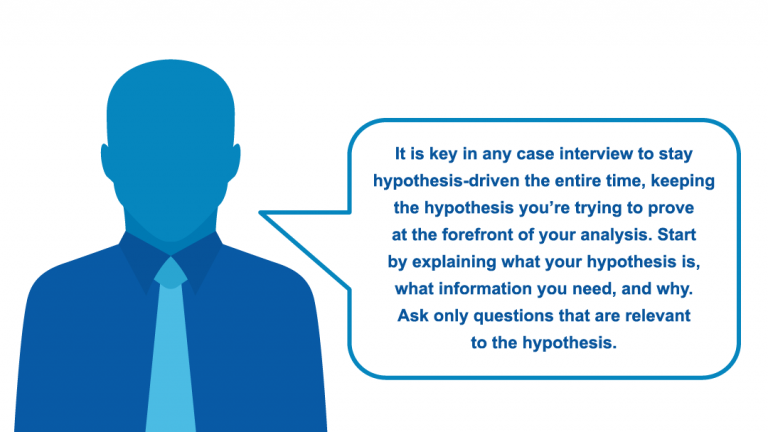 It is key in any case interview to stay hypothesis-driven the entire time, keeping the hypothesis you're trying to prove at the forefront of your analysis. Start by explaining what your hypothesis is, what information you need, and why. Ask only questions that are relevant to the hypothesis.